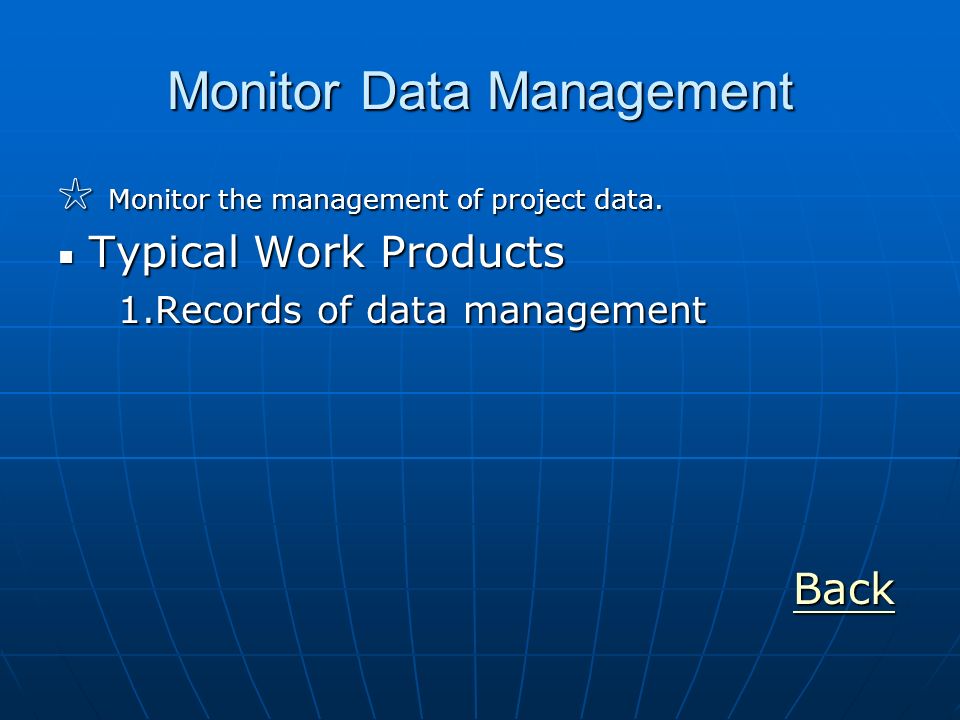 Monitor Data Management

☆ Monitor the management of project data.

▪ Typical Work Products

1.Records of data management

Back